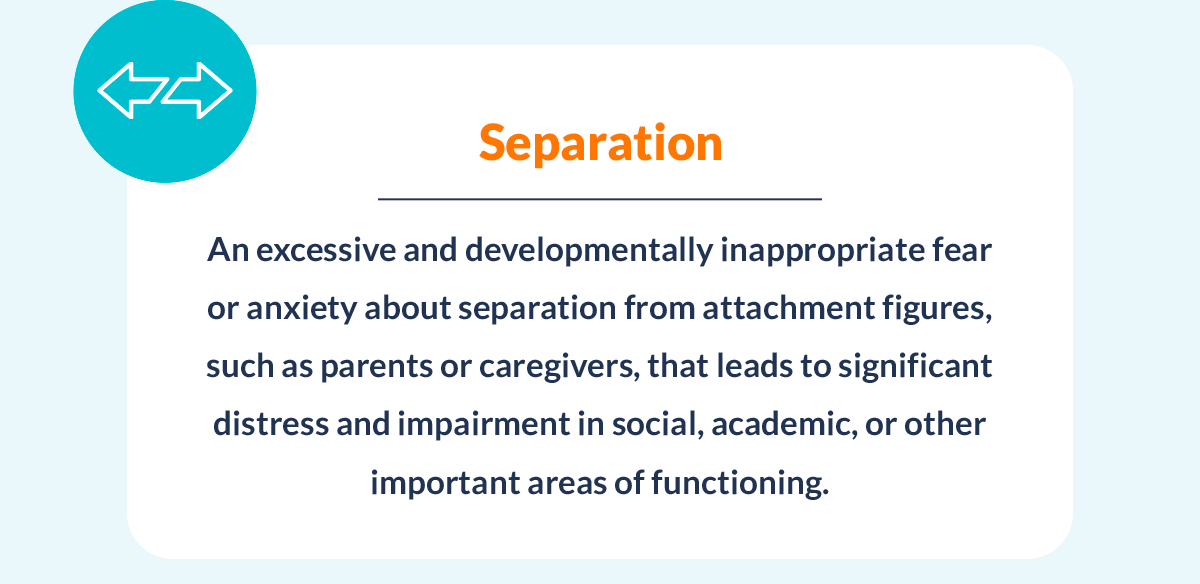 Separation

An excessive and developmentally inappropriate fear or anxiety about separation from attachment figures, such as parents or caregivers, that leads to significant distress and impairment in social, academic, or other important areas of functioning.